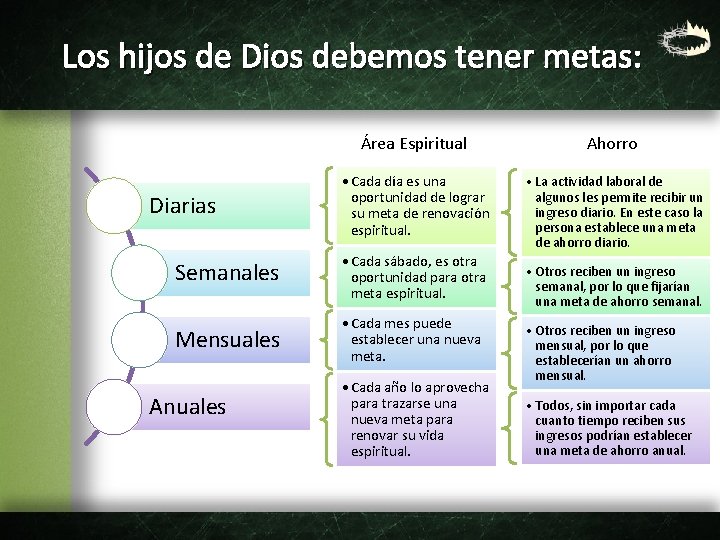 Los hijos de Dios debemos tener metas:

Diarias

Semanales

Mensuales

Anuales

Área Espiritual

• Cada día es una oportunidad de lograr su meta de renovación espiritual.

• Cada sábado, es otra oportunidad para otra meta espiritual.

• Cada mes puede establecer una nueva meta.

• Cada año lo aprovecha para trazarse una nueva meta para renovar su vida espiritual.

Ahorro

• La actividad laboral de algunos les permite recibir un ingreso diario. En este caso la persona establece una meta de ahorro diario.

• Otros reciben un ingreso semanal, por lo que fijarían una meta de ahorro semanal.

• Otros reciben un ingreso mensual, por lo que establecerían un ahorro mensual.

• Todos, sin importar cada cuanto tiempo reciben sus ingresos podrían establecer una meta de ahorro anual.